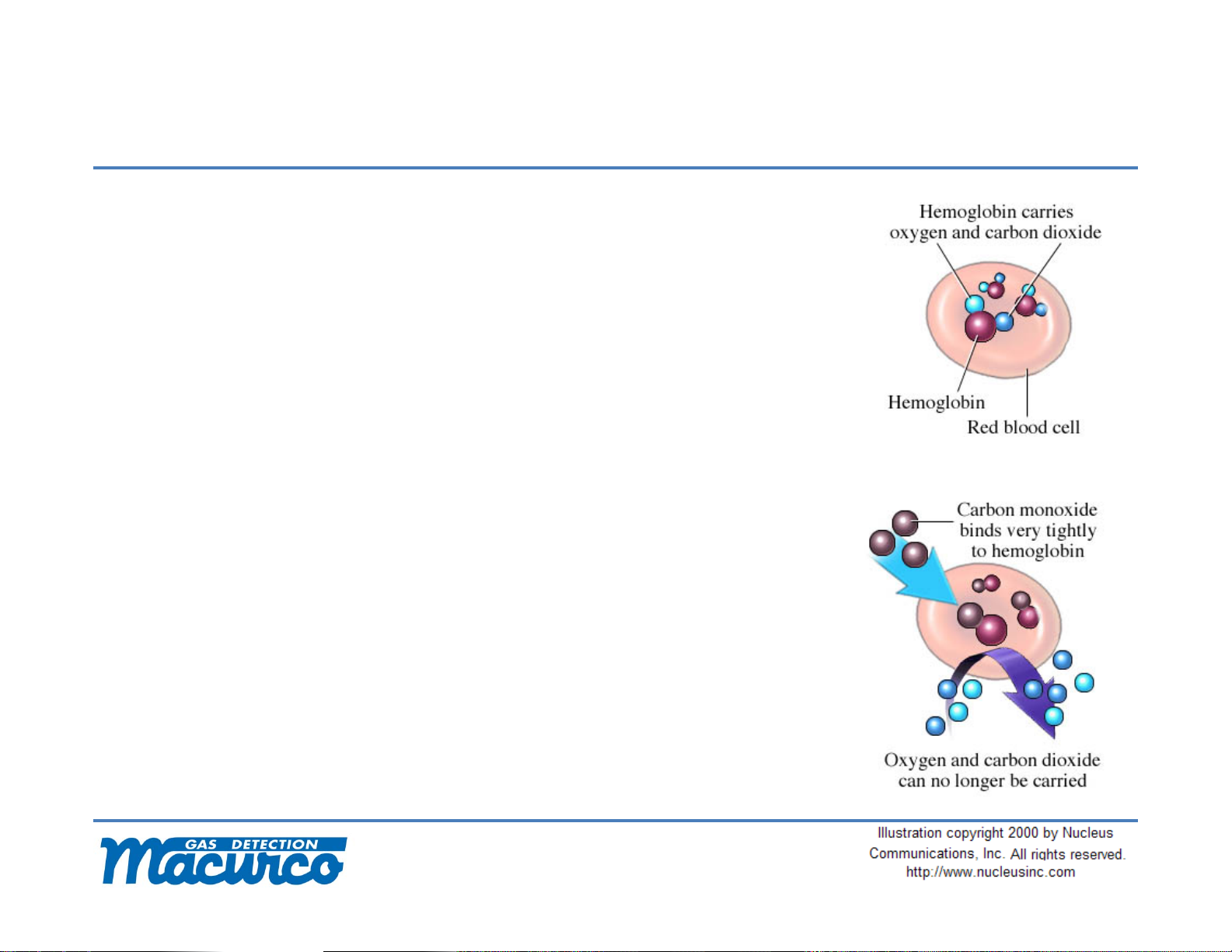 Hemoglobin carries oxygen and carbon dioxide

Hemoglobin

Red blood cell

Carbon monoxide binds very tightly to hemoglobin

Oxygen and carbon dioxide can no longer be carried

GAS DETECTION
Macurco

Illustration copyright 2000 by Nucleus Communications, Inc. All rights reserved.
http://www.nucleusinc.com